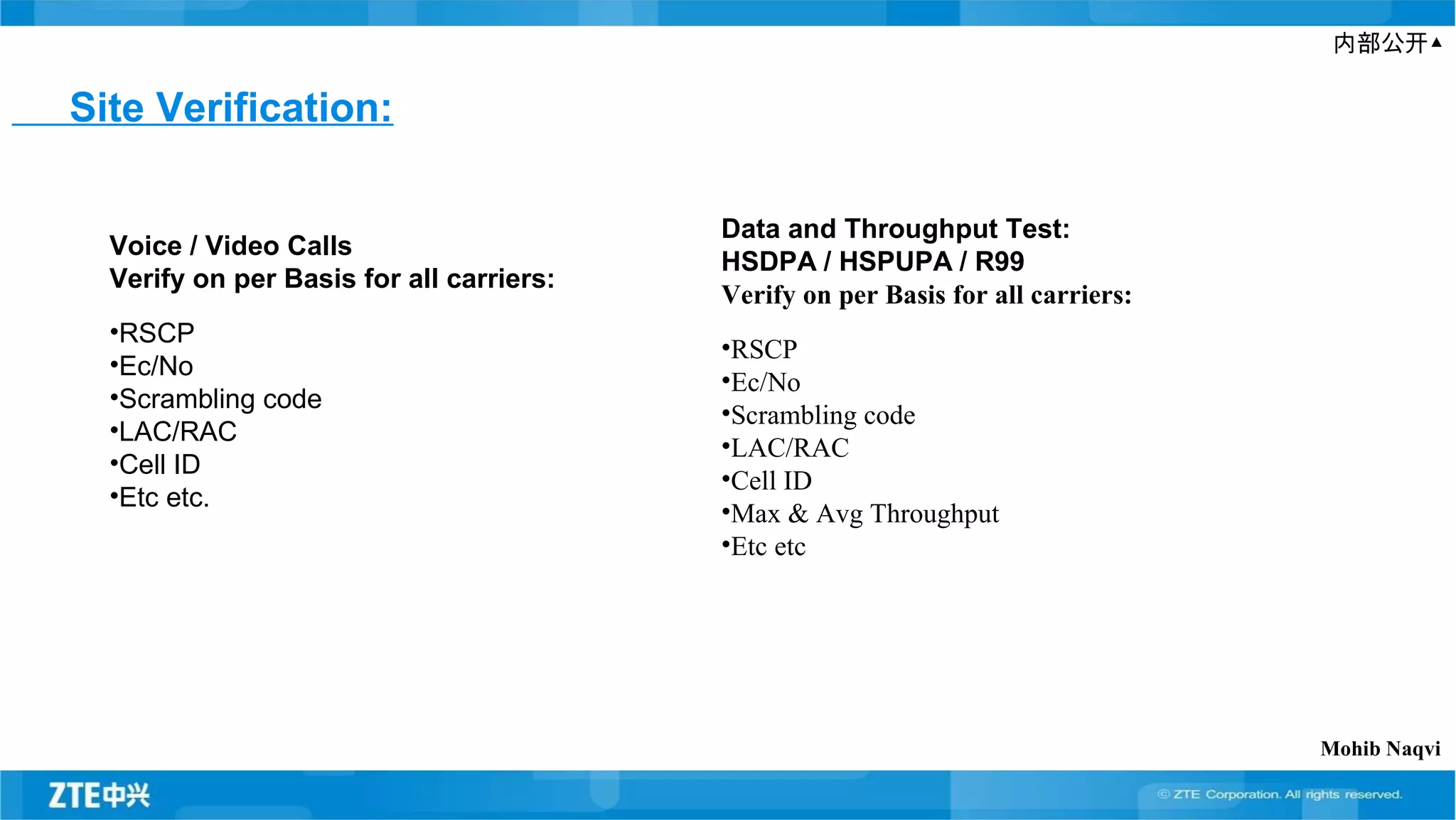 内部公开▲

Site Verification:

Voice / Video Calls
Verify on per Basis for all carriers:

•RSCP
•Ec/No
•Scrambling code
•LAC/RAC
•Cell ID
•Etc etc.

Data and Throughput Test:
HSDPA / HSPUPA / R99
Verify on per Basis for all carriers:

•RSCP
•Ec/No
•Scrambling code
•LAC/RAC
•Cell ID
•Max & Avg Throughput
•Etc etc

Mohib Naqvi

ZTE中兴

© ZTE Corporation. All rights reserved.